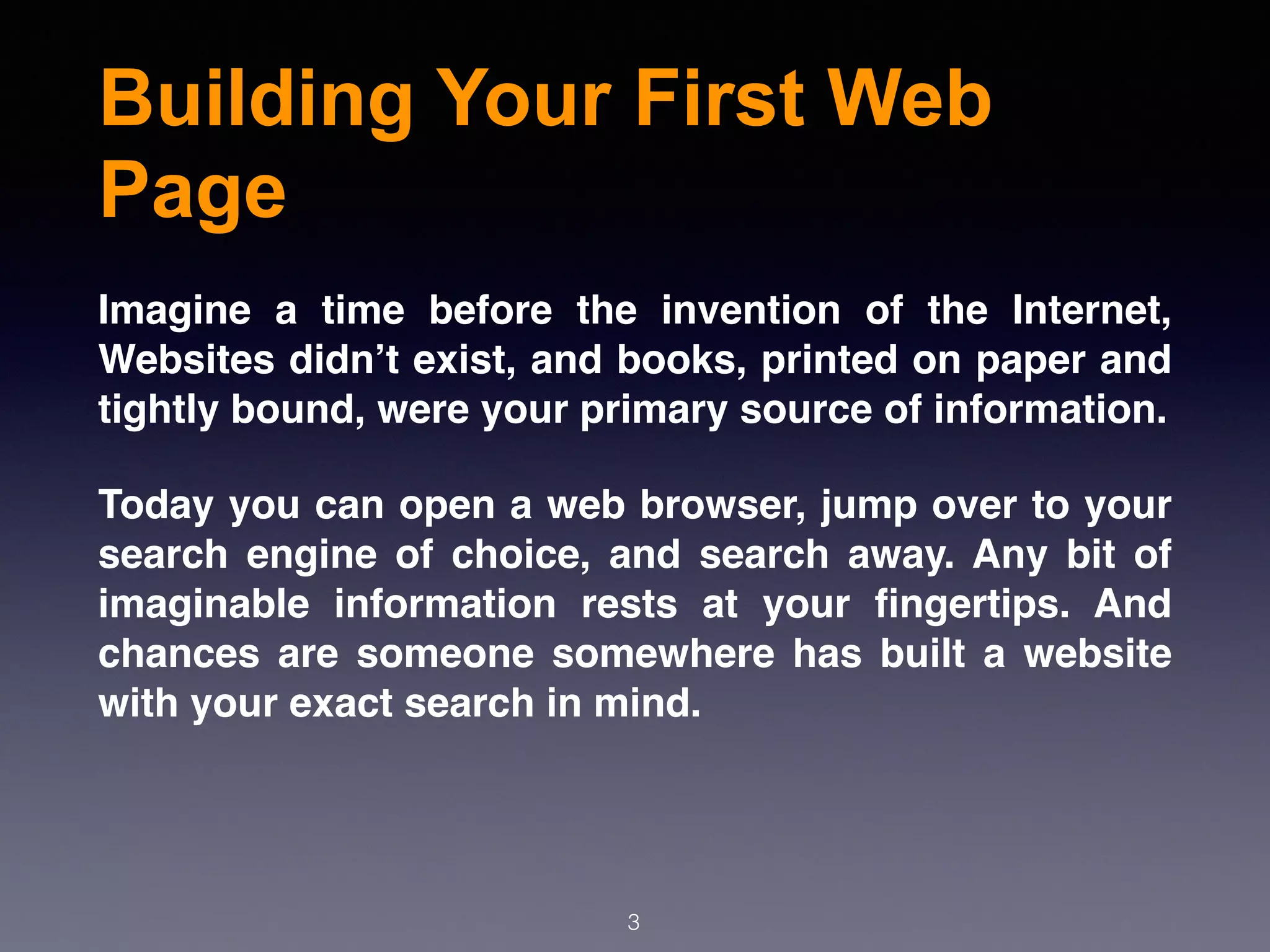 Building Your First Web Page

Imagine a time before the invention of the Internet, Websites didn’t exist, and books, printed on paper and tightly bound, were your primary source of information.

Today you can open a web browser, jump over to your search engine of choice, and search away. Any bit of imaginable information rests at your fingertips. And chances are someone somewhere has built a website with your exact search in mind.

3